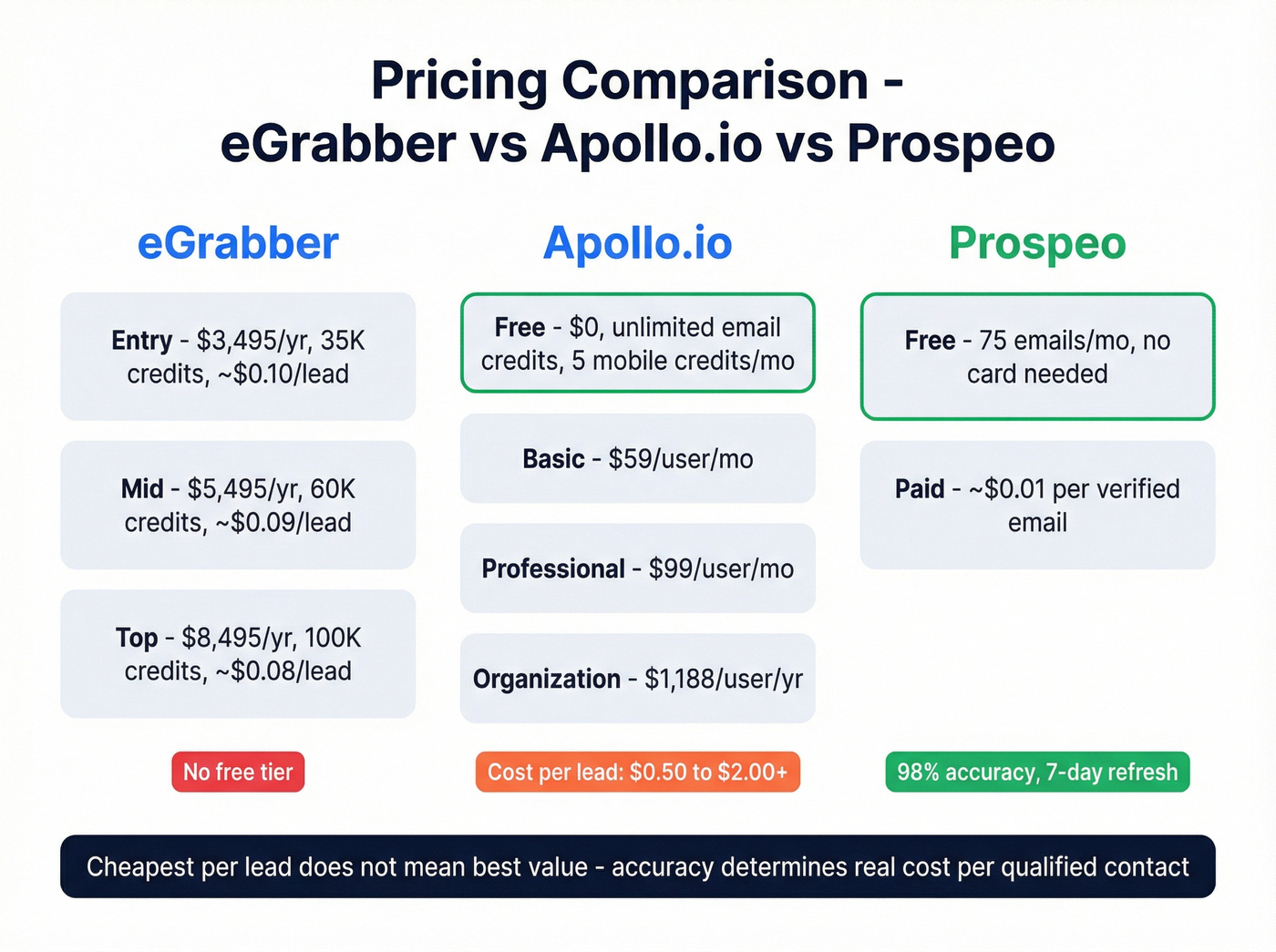 Pricing Comparison - eGrabber vs Apollo.io vs Prospeo

eGrabber

Entry - \$3,495/yr, 35K credits, ~\$0.10/lead

Mid - \$5,495/yr, 60K credits, ~\$0.09/lead

Top - \$8,495/yr, 100K credits, ~\$0.08/lead

No free tier

Apollo.io

Free - \$0, unlimited email credits, 5 mobile credits/mo

Basic - \$59/user/mo

Professional - \$99/user/mo

Organization - \$1,188/user/yr

Cost per lead: \$0.50 to \$2.00+

Prospeo

Free - 75 emails/mo, no card needed

Paid - ~\$0.01 per verified email

98% accuracy, 7-day refresh

Cheapest per lead does not mean best value - accuracy determines real cost per qualified contact